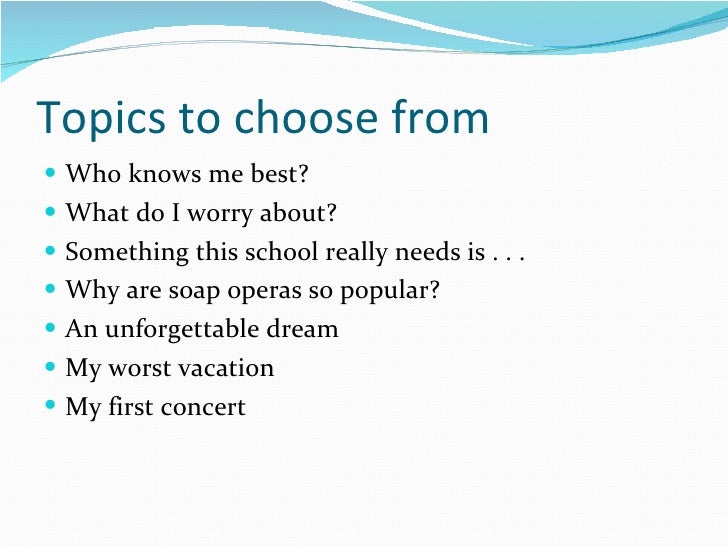 Topics to choose from

- Who knows me best?
- What do I worry about?
- Something this school really needs is . . .
- Why are soap operas so popular?
- An unforgettable dream
- My worst vacation
- My first concert